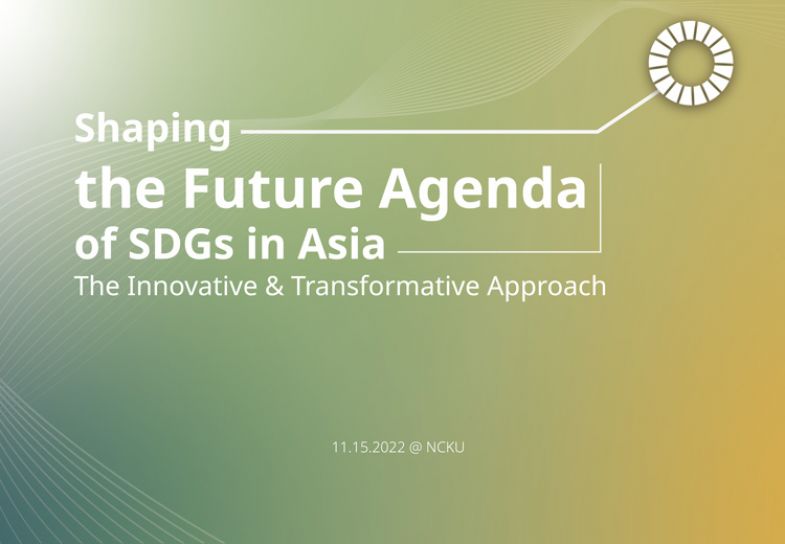 Shaping
the Future Agenda
of SDGs in Asia
The Innovative & Transformative Approach

11.15.2022 @ NCKU